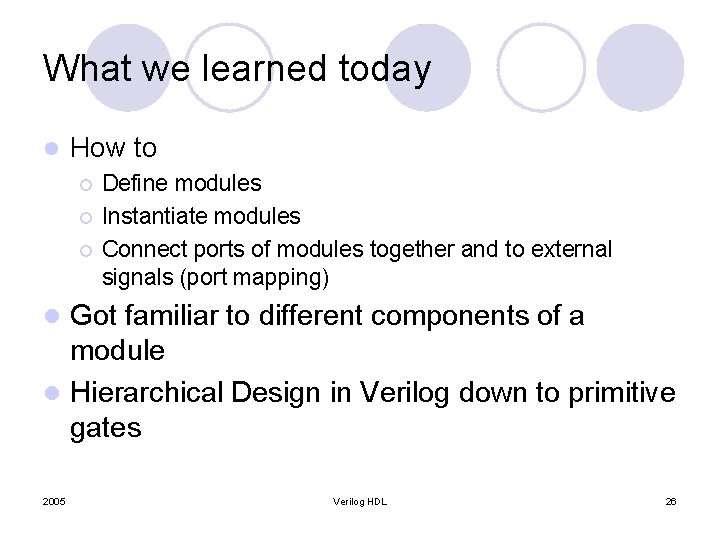 What we learned today

- How to
  - Define modules
  - Instantiate modules
  - Connect ports of modules together and to external signals (port mapping)
- Got familiar to different components of a module
- Hierarchical Design in Verilog down to primitive gates

2005

Verilog HDL

26